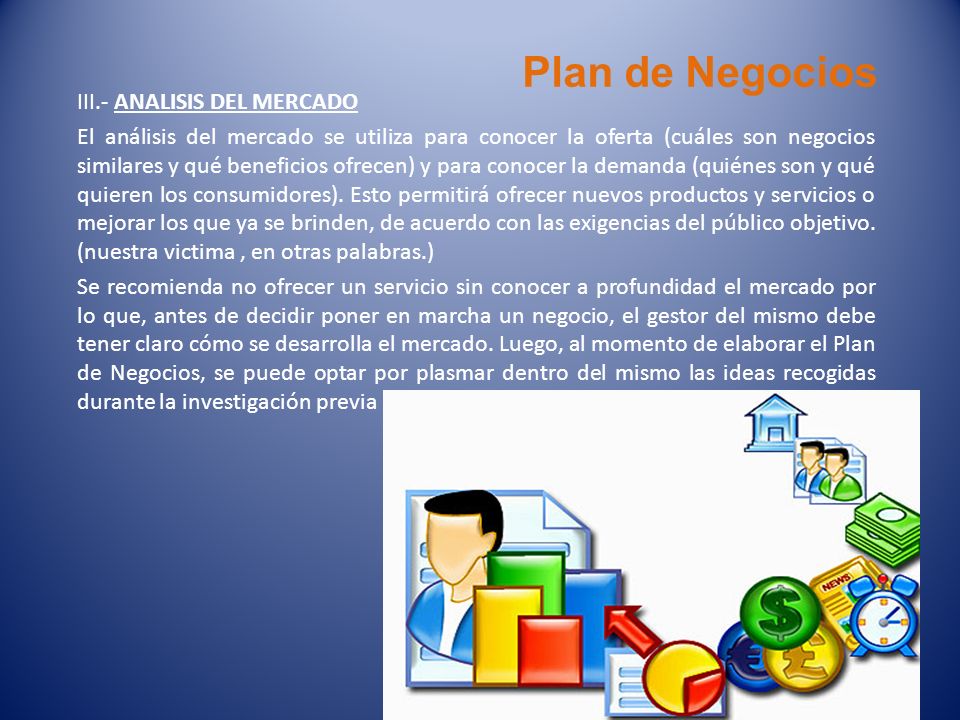 Plan de Negocios

III.- ANALISIS DEL MERCADO

El análisis del mercado se utiliza para conocer la oferta (cuáles son negocios similares y qué beneficios ofrecen) y para conocer la demanda (quiénes son y qué quieren los consumidores). Esto permitirá ofrecer nuevos productos y servicios o mejorar los que ya se brinden, de acuerdo con las exigencias del público objetivo. (nuestra victima , en otras palabras.)

Se recomienda no ofrecer un servicio sin conocer a profundidad el mercado por lo que, antes de decidir poner en marcha un negocio, el gestor del mismo debe tener claro cómo se desarrolla el mercado. Luego, al momento de elaborar el Plan de Negocios, se puede optar por plasmar dentro del mismo las ideas recogidas durante la investigación previa

NEWS